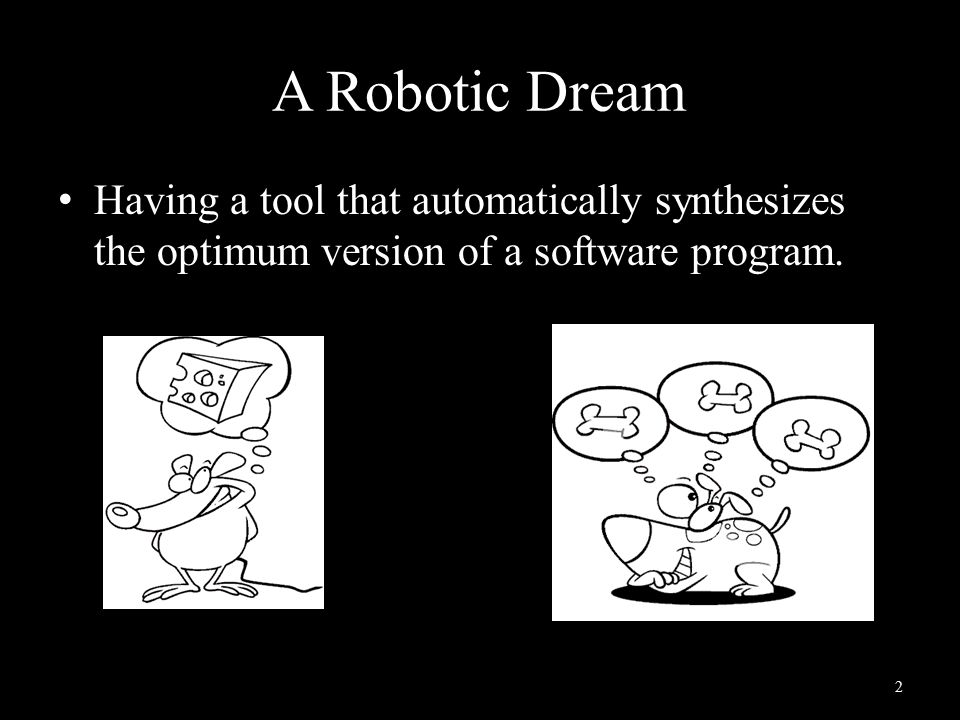 A Robotic Dream

• Having a tool that automatically synthesizes the optimum version of a software program.

2